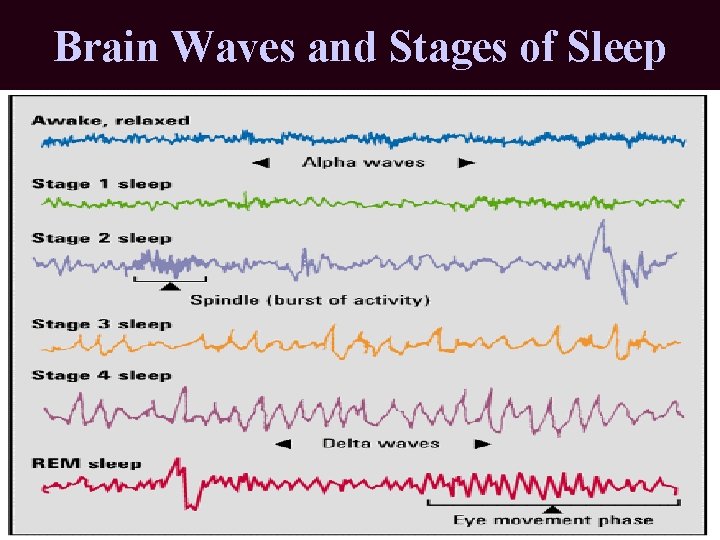 Brain Waves and Stages of Sleep

Awake, relaxed

Alpha waves

Stage 1 sleep

Stage 2 sleep

Spindle (burst of activity)

Stage 3 sleep

Stage 4 sleep

Delta waves

REM sleep

Eye movement phase